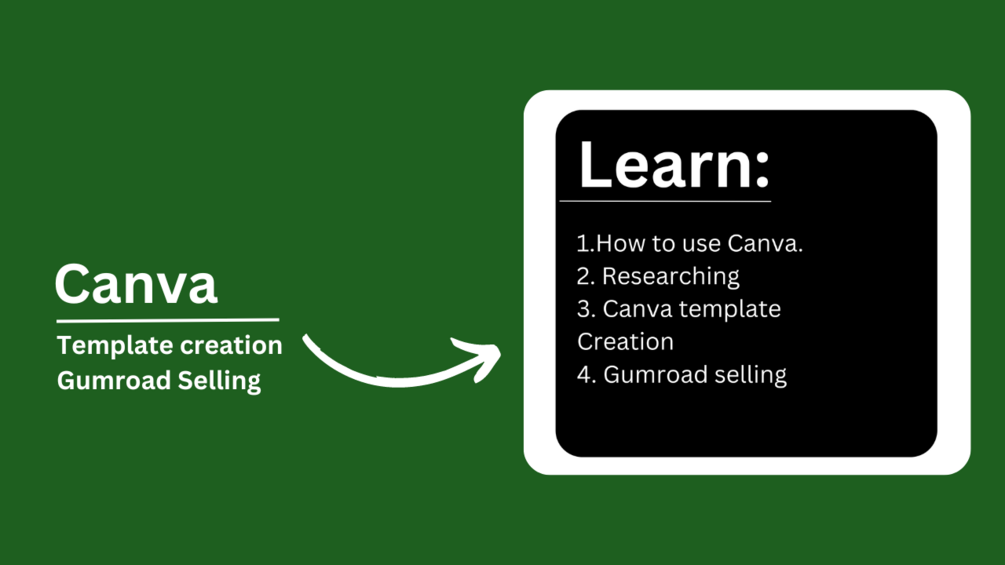 Canva

Template creation
Gumroad Selling

Learn:

1.How to use Canva.
2. Researching
3. Canva template Creation
4. Gumroad selling